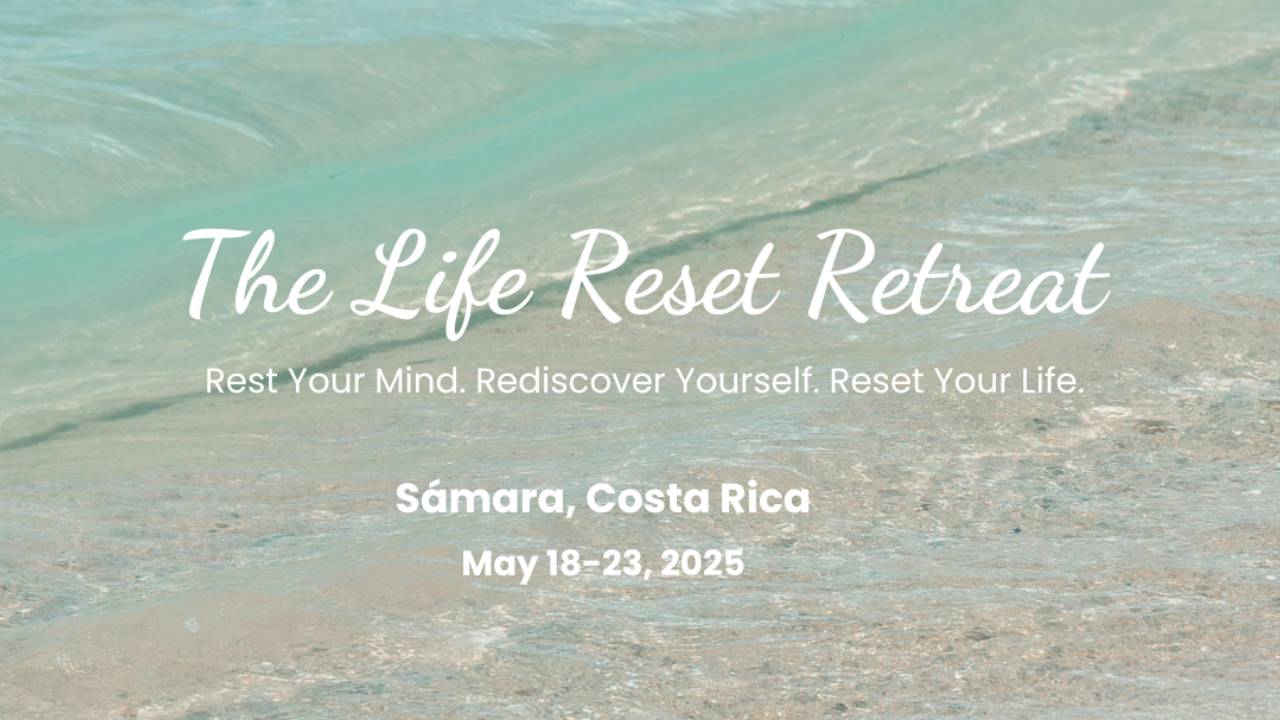 The Life Reset Retreat

Rest Your Mind. Rediscover Yourself. Reset Your Life.

Sámara, Costa Rica

May 18-23, 2025